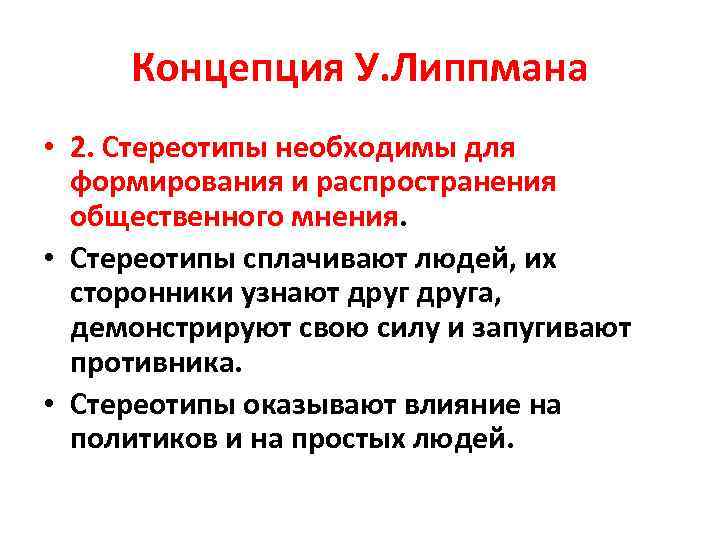 Концепция У.Липпмана

• 2. Стереотипы необходимы для формирования и распространения общественного мнения.

• Стереотипы сплачивают людей, их сторонники узнают друг друга, демонстрируют свою силу и запугивают противника.

• Стереотипы оказывают влияние на политиков и на простых людей.